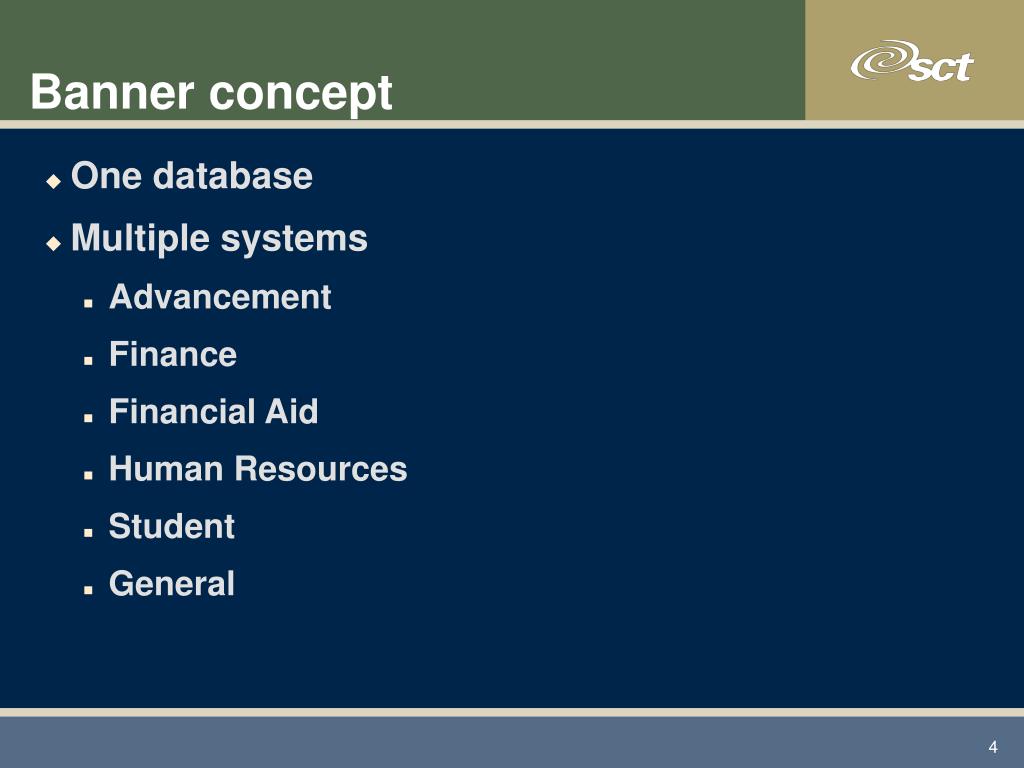 Banner concept

sct

One database

Multiple systems

Advancement

Finance

Financial Aid

Human Resources

Student

General

4